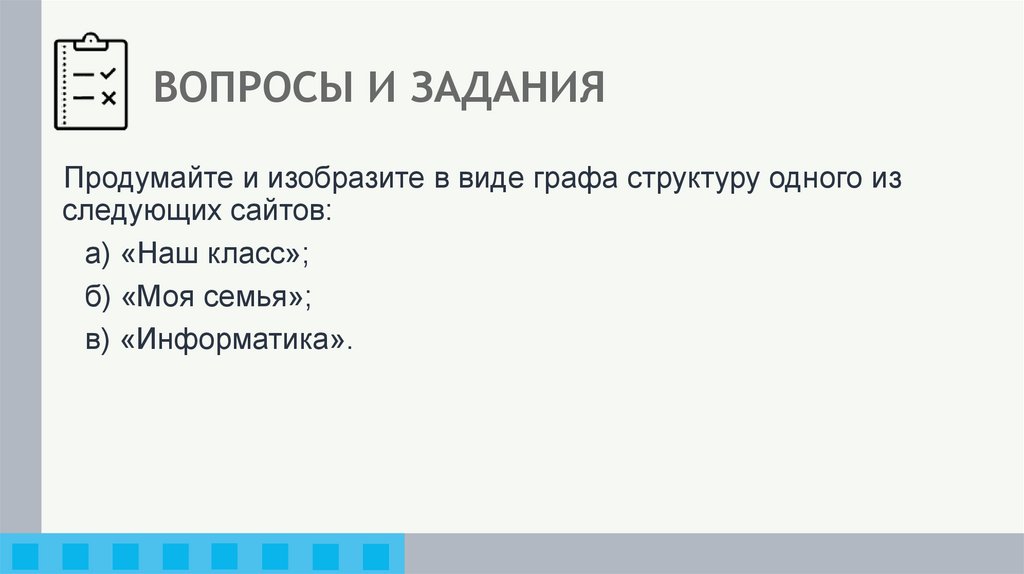 ВОПРОСЫ И ЗАДАНИЯ

Продумайте и изобразите в виде графа структуру одного из следующих сайтов:

а) «Наш класс»;

б) «Моя семья»;

в) «Информатика».